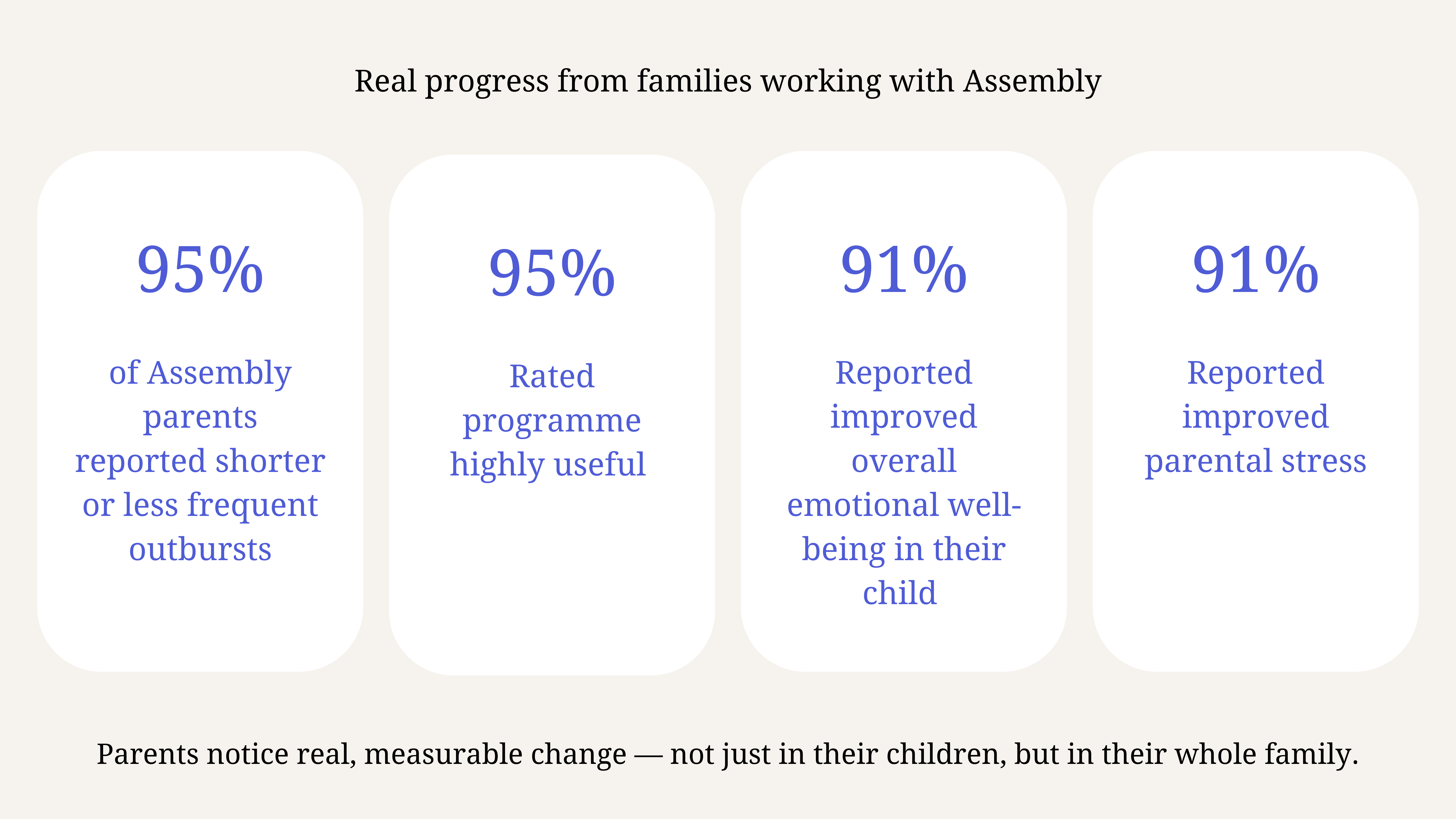 Real progress from families working with Assembly

95%

of Assembly parents reported shorter or less frequent outbursts

95%

Rated programme highly useful

91%

Reported improved overall emotional well-being in their child

91%

Reported improved parental stress

Parents notice real, measurable change — not just in their children, but in their whole family.